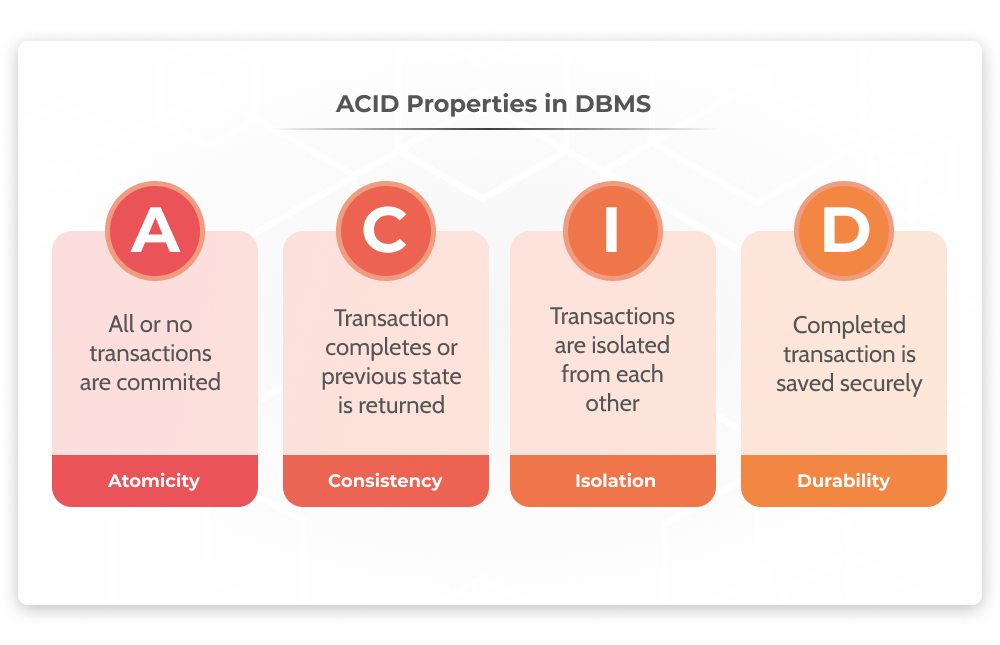 ACID Properties in DBMS

A

All or no transactions are commited

Atomicity

C

Transaction completes or previous state is returned

Consistency

I

Transactions are isolated from each other

Isolation

D

Completed transaction is saved securely

Durability